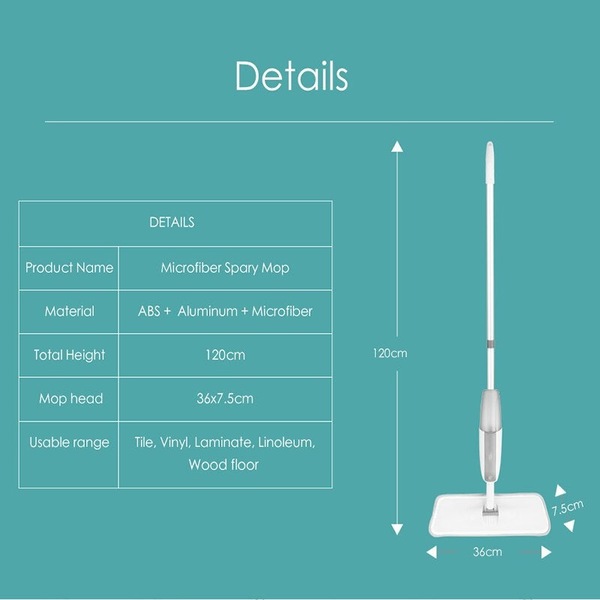 Details

| DETAILS | |
|---|---|
| Product Name | Microfiber Spary Mop |
| Material | ABS + Aluminum + Microfiber |
| Total Height | 120cm |
| Mop head | 36x7.5cm |
| Usable range | Tile, Vinyl, Laminate, Linoleum, Wood floor |

120cm

7.5cm

36cm